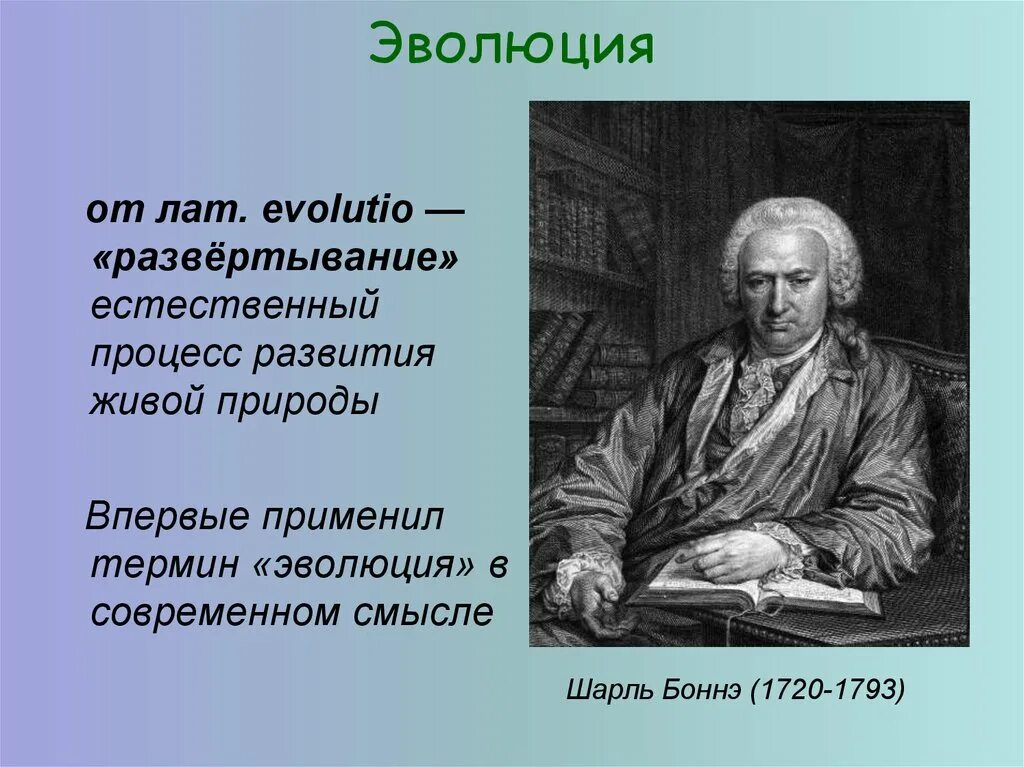 Эволюция

от лат. evolutio — «развёртывание» естественный процесс развития живой природы

Впервые применил термин «эволюция» в современном смысле

Шарль Боннэ (1720-1793)